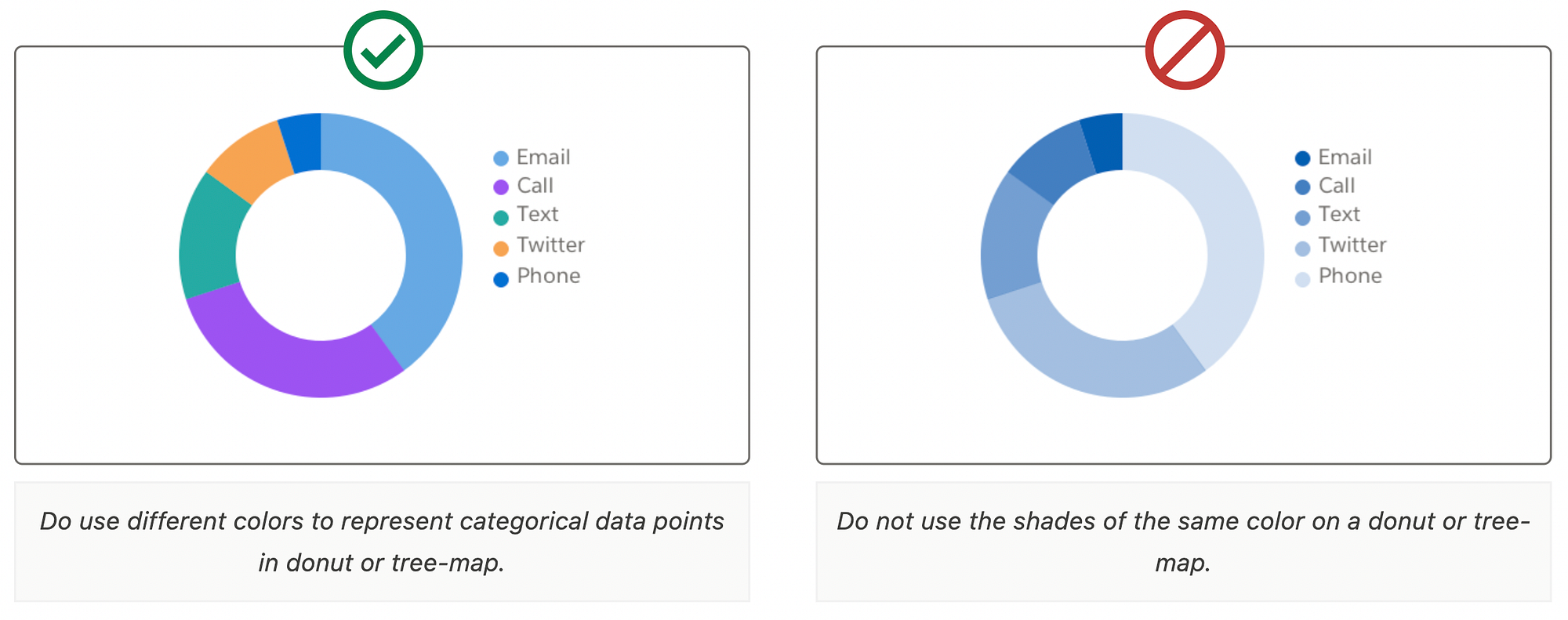 Email
Call
Text
Twitter
Phone

Do use different colors to represent categorical data points in donut or tree-map.

Email
Call
Text
Twitter
Phone

Do not use the shades of the same color on a donut or tree-map.